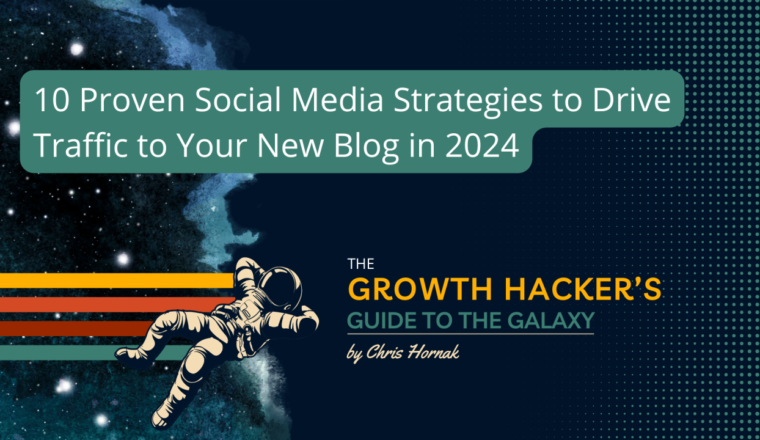 10 Proven Social Media Strategies to Drive Traffic to Your New Blog in 2024

THE
GROWTH HACKER'S
GUIDE TO THE GALAXY
by Chris Hornak